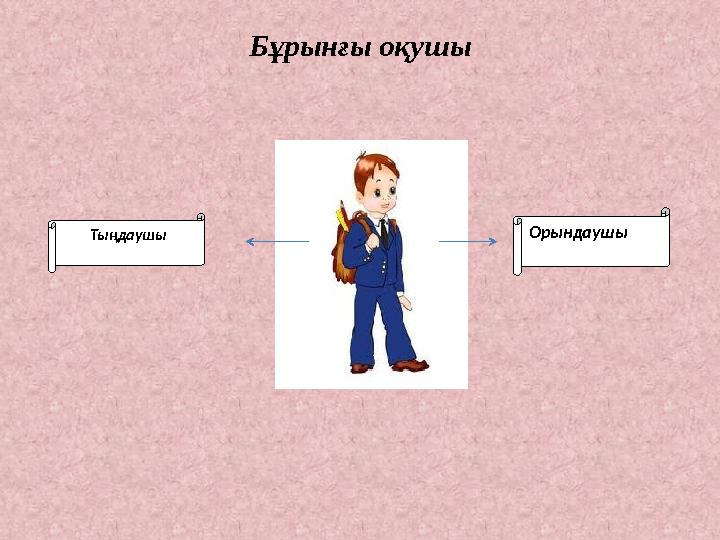 Бұрынғы оқушы

Тыңдаушы

Орындаушы